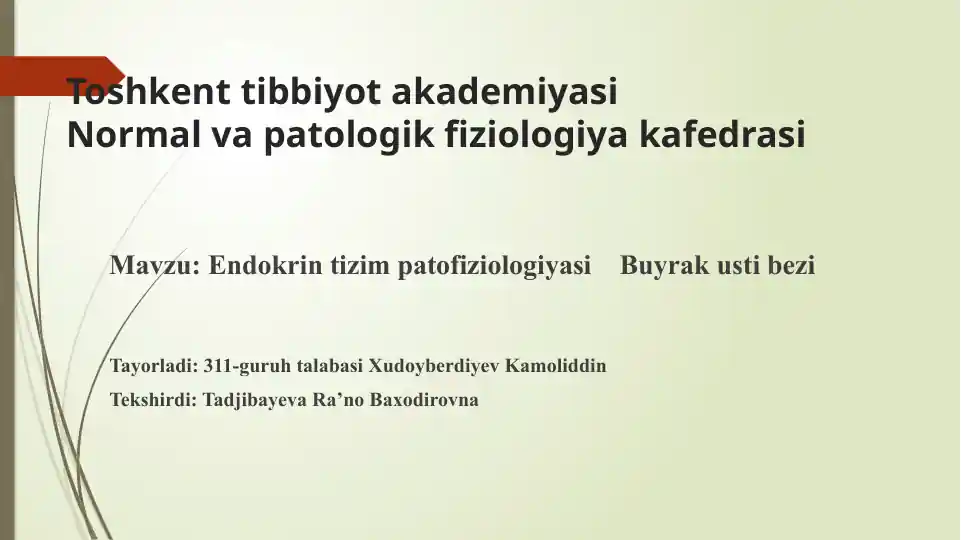 Toshkent tibbiyot akademiyasi
Normal va patologik fiziologiya kafedrasi

Mavzu: Endokrin tizim patofiziologiyasi Buyrak usti bezi

Tayorladi: 311-guruh talabasi Xudoyberdiyev Kamoliddin

Tekshirdi: Tadjibayeva Ra’no Baxodirovna